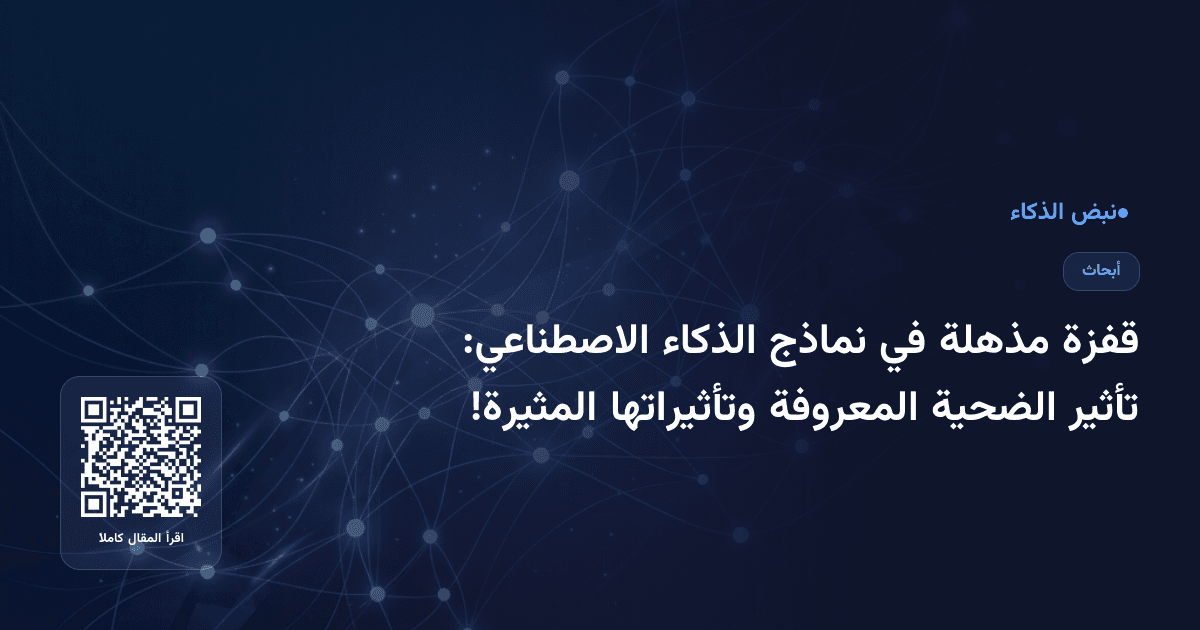 ●نبض الذكاء

أبحاث

قفزة مذهلة في نماذج الذكاء الاصطناعي: تأثير الضحية المعروفة وتأثيراتها المثيرة!

اقرأ المقال كاملا